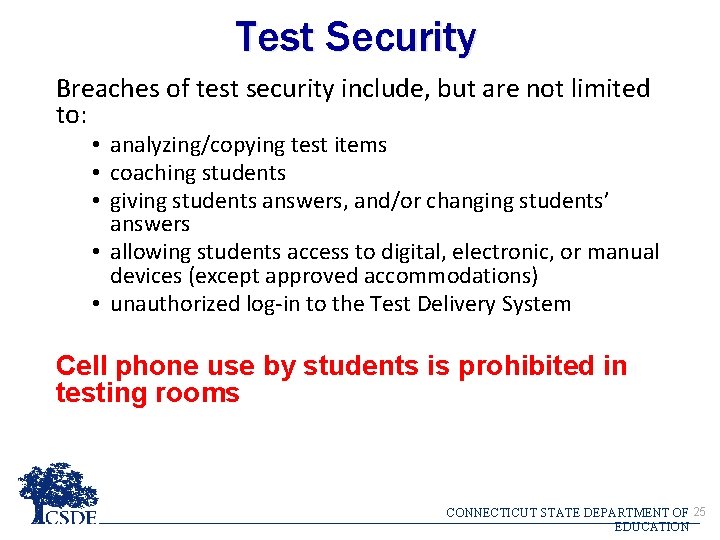 Test Security

Breaches of test security include, but are not limited to:

• analyzing/copying test items
• coaching students
• giving students answers, and/or changing students' answers
• allowing students access to digital, electronic, or manual devices (except approved accommodations)
• unauthorized log-in to the Test Delivery System

Cell phone use by students is prohibited in testing rooms

CSDE

CONNECTICUT STATE DEPARTMENT OF EDUCATION

25